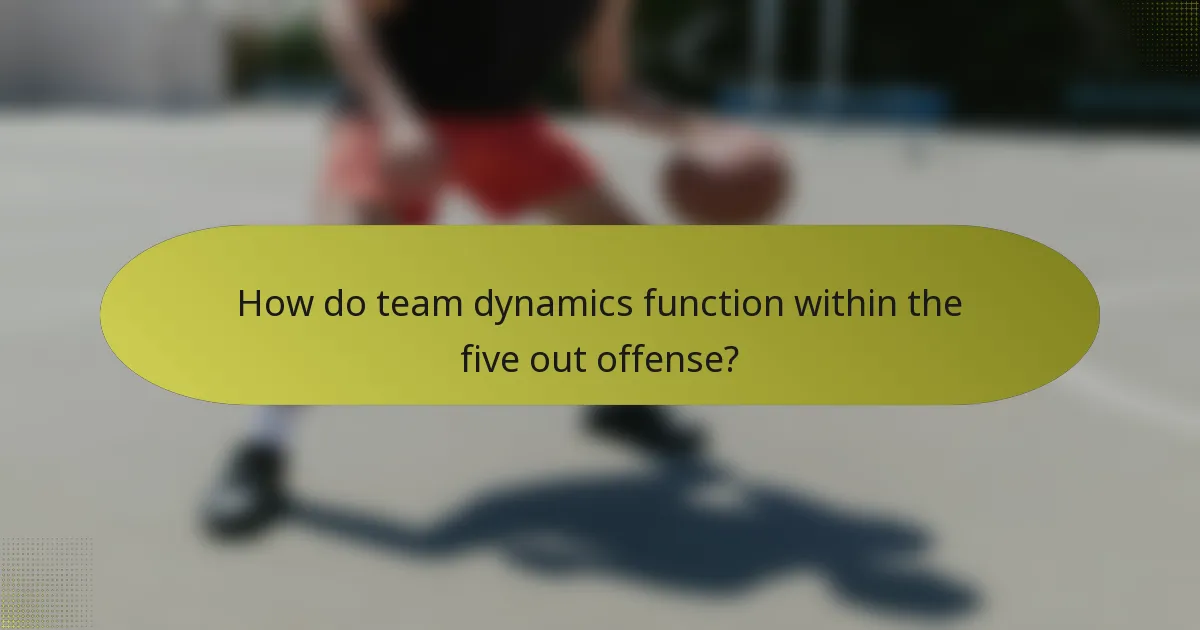 How do team dynamics function within the five out offense?